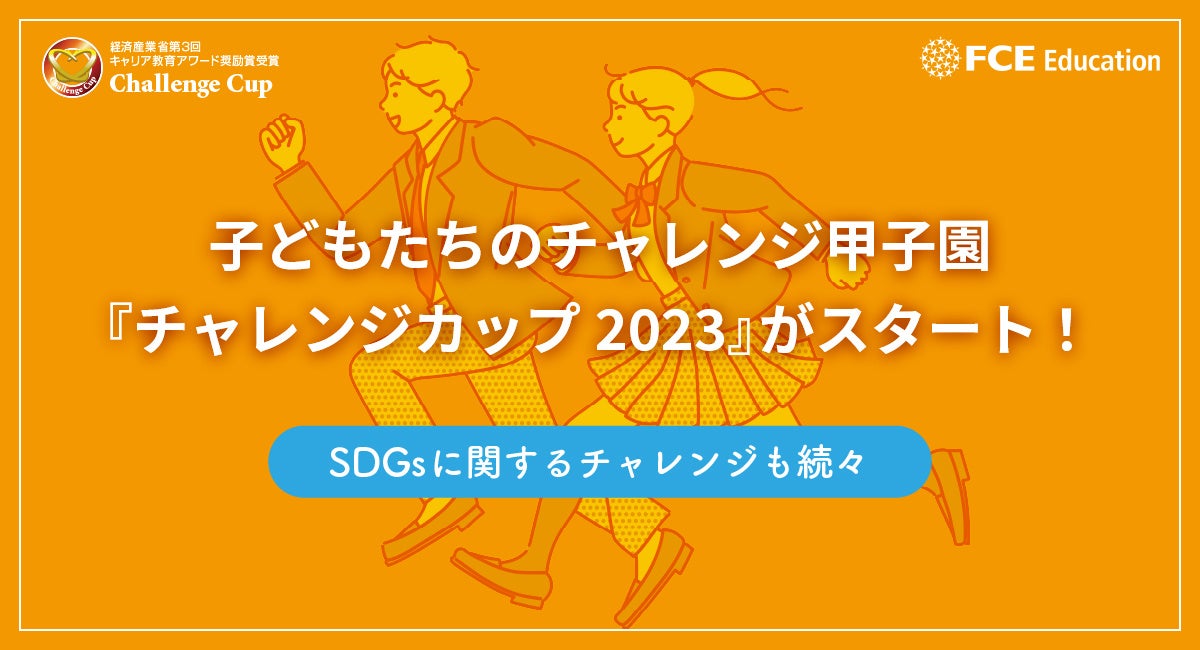 Challenge Cup
経済産業省第3回
キャリア教育アワード奨励賞受賞
Challenge Cup

FCE Education

子どもたちのチャレンジ甲子園
『チャレンジカップ 2023』がスタート！

SDGsに関するチャレンジも続々